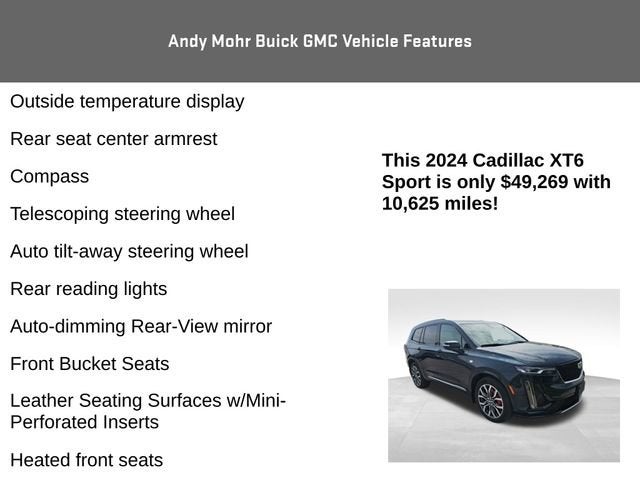 Andy Mohr Buick GMC Vehicle Features

Outside temperature display

Rear seat center armrest

Compass

Telescoping steering wheel

Auto tilt-away steering wheel

Rear reading lights

Auto-dimming Rear-View mirror

Front Bucket Seats

Leather Seating Surfaces w/Mini-Perforated Inserts

Heated front seats

This 2024 Cadillac XT6 Sport is only $49,269 with 10,625 miles!